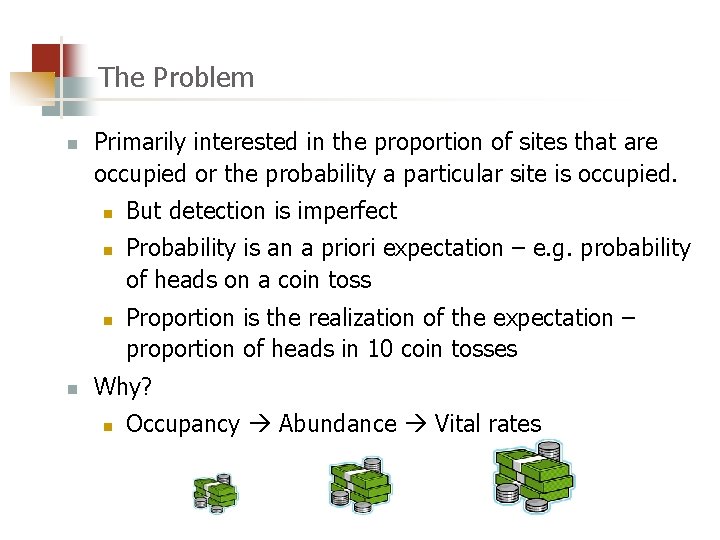 The Problem

- Primarily interested in the proportion of sites that are occupied or the probability a particular site is occupied.
  - But detection is imperfect
  - Probability is an a priori expectation – e.g. probability of heads on a coin toss
  - Proportion is the realization of the expectation – proportion of heads in 10 coin tosses
- Why?
  - Occupancy → Abundance → Vital rates